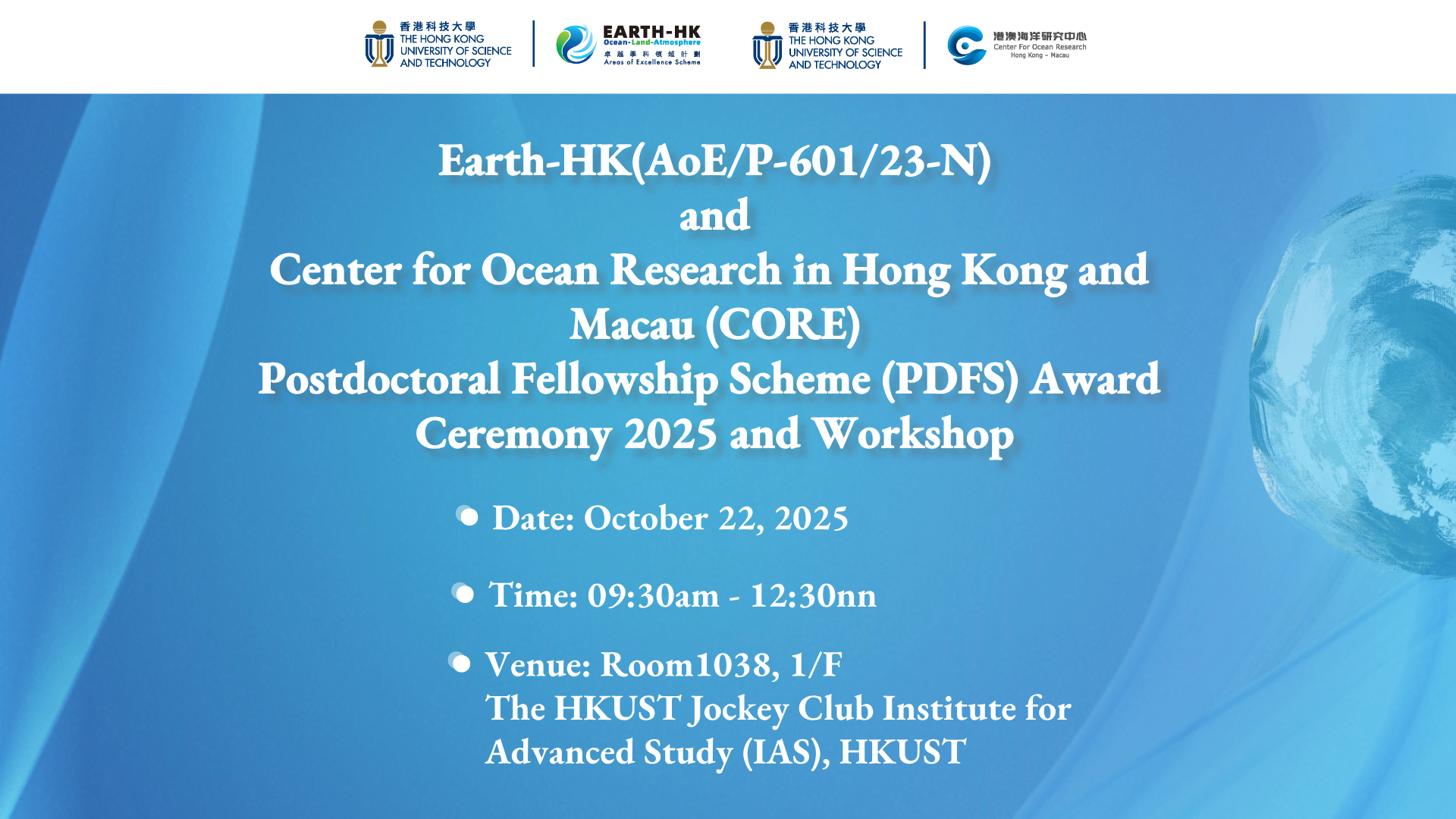 香港科技大學
THE HONG KONG UNIVERSITY OF SCIENCE AND TECHNOLOGY

EARTH-HK
Ocean-Land-Atmosphere
卓越學科領域計劃
Areas of Excellence Scheme

香港科技大學
THE HONG KONG UNIVERSITY OF SCIENCE AND TECHNOLOGY

港澳海洋研究中心
Center For Ocean Research
Hong Kong - Macau

Earth-HK(AoE/P-601/23-N)
and
Center for Ocean Research in Hong Kong and Macau (CORE)
Postdoctoral Fellowship Scheme (PDFS) Award Ceremony 2025 and Workshop

Date: October 22, 2025

Time: 09:30am - 12:30nn

Venue: Room1038, 1/F
The HKUST Jockey Club Institute for Advanced Study (IAS), HKUST